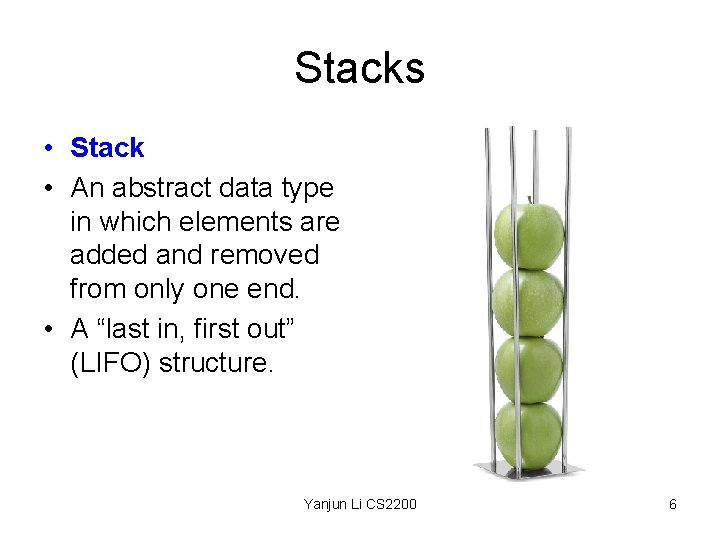 Stacks

• Stack
• An abstract data type in which elements are added and removed from only one end.
• A “last in, first out” (LIFO) structure.

Yanjun Li CS2200

6